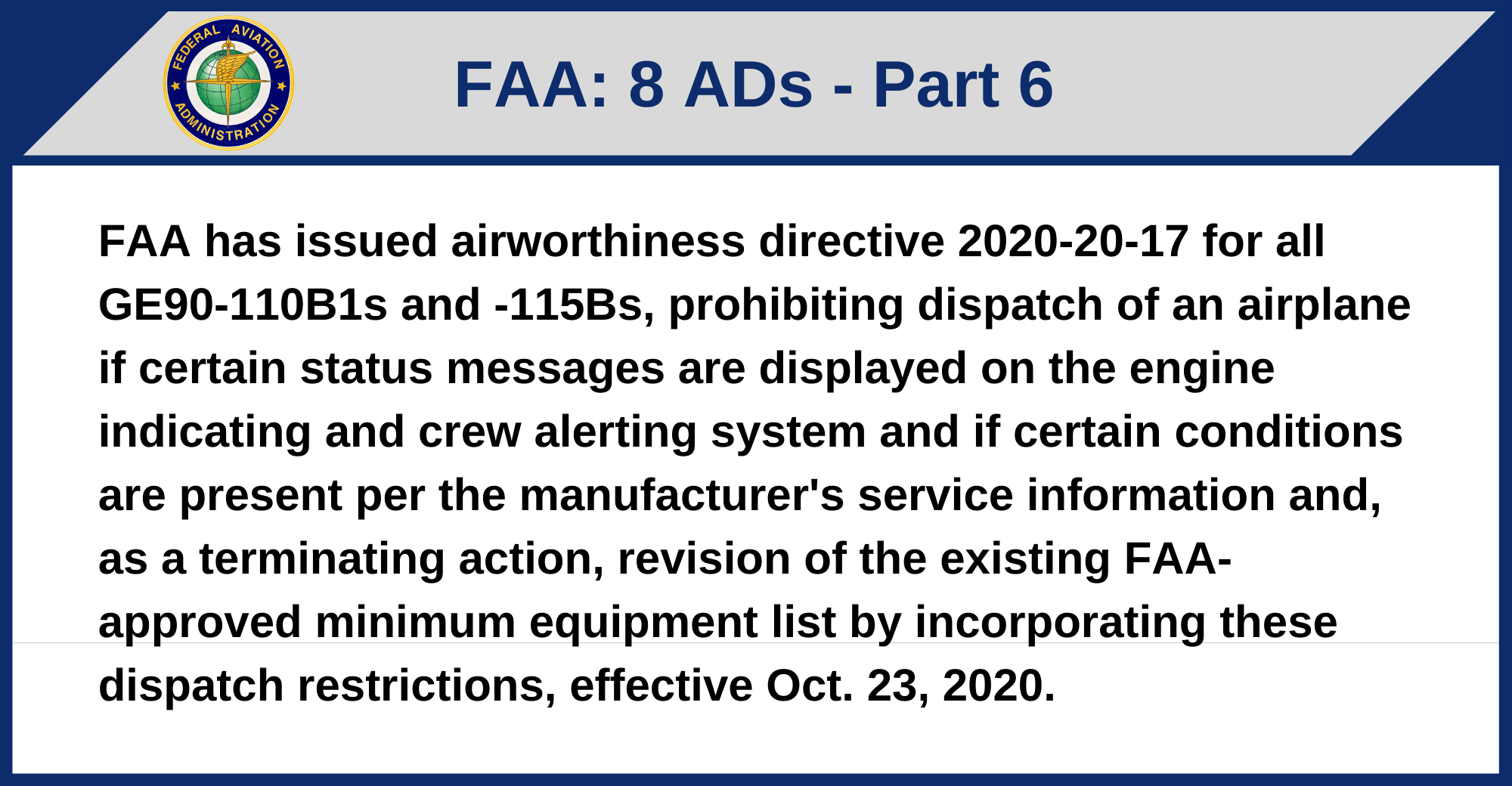 FEDERAL AVIATION ADMINISTRATION

FAA: 8 ADs - Part 6

FAA has issued airworthiness directive 2020-20-17 for all GE90-110B1s and -115Bs, prohibiting dispatch of an airplane if certain status messages are displayed on the engine indicating and crew alerting system and if certain conditions are present per the manufacturer's service information and, as a terminating action, revision of the existing FAA-approved minimum equipment list by incorporating these dispatch restrictions, effective Oct. 23, 2020.